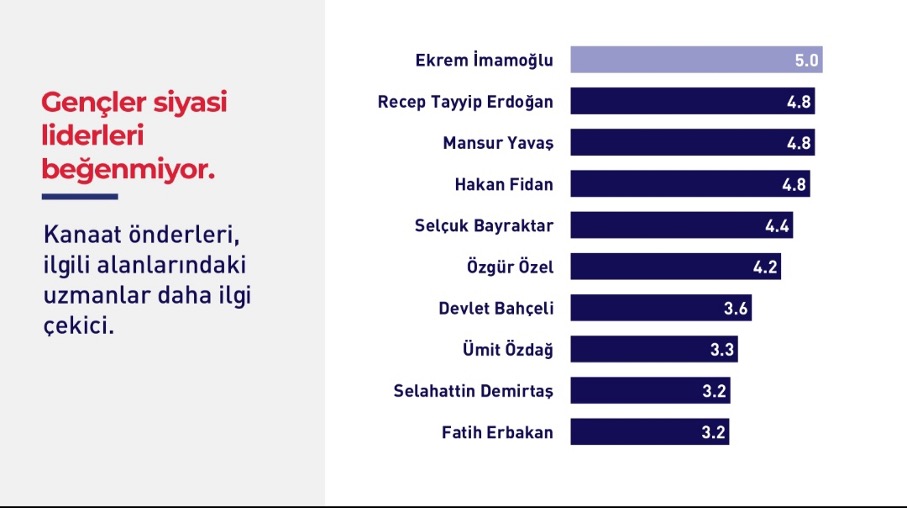 Gençler siyasi liderleri beğenmiyor.

Kanaat önderleri, ilgili alanlarındaki uzmanlar daha ilgi çekici.

Ekrem İmamoğlu 5.0
Recep Tayyip Erdoğan 4.8
Mansur Yavaş 4.8
Hakan Fidan 4.8
Selçuk Bayraktar 4.4
Özgür Özel 4.2
Devlet Bahçeli 3.6
Ümit Özdağ 3.3
Selahattin Demirtaş 3.2
Fatih Erbakan 3.2